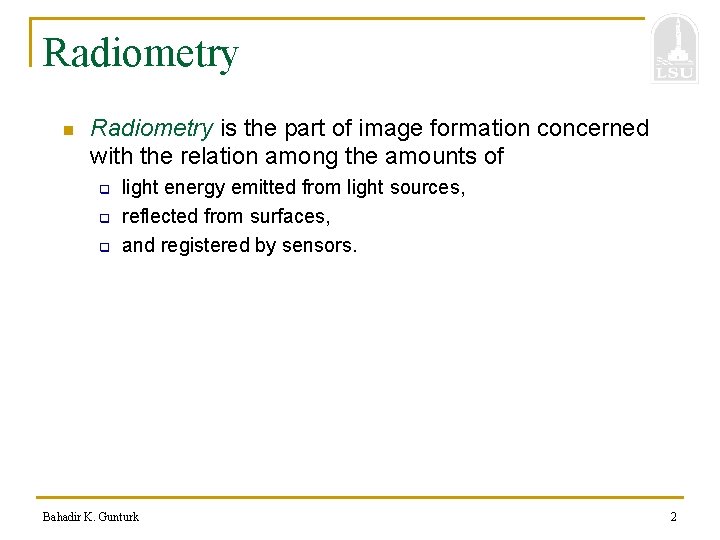 Radiometry

LSU

Radiometry is the part of image formation concerned with the relation among the amounts of

light energy emitted from light sources,

reflected from surfaces,

and registered by sensors.

Bahadir K. Gunturk

2